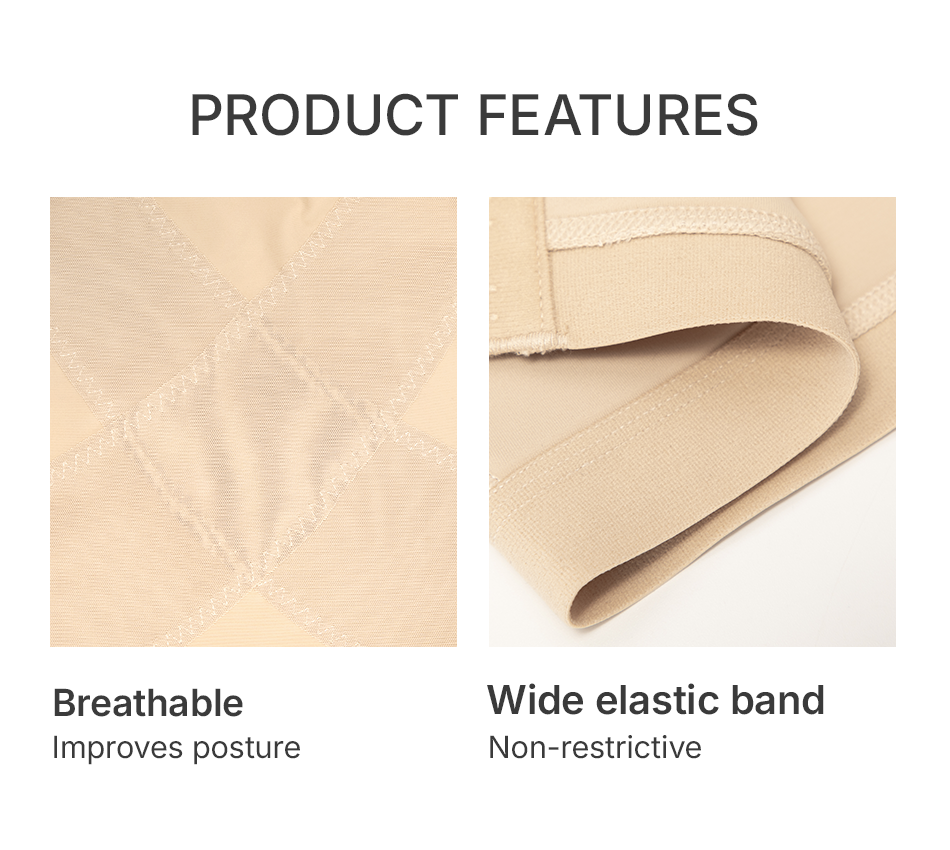 PRODUCT FEATURES

Breathable
Improves posture

Wide elastic band
Non-restrictive